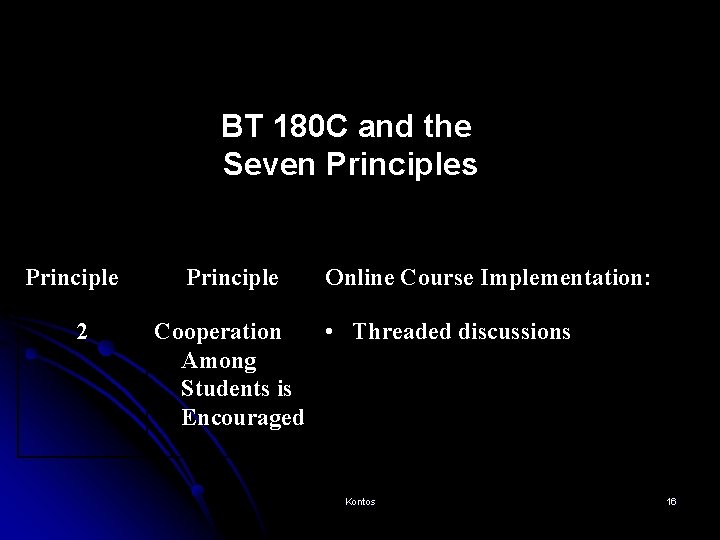 BT 180C and the Seven Principles

| Principle | Principle | Online Course Implementation: |
|---|---|---|
| 2 | Cooperation Among Students is Encouraged | • Threaded discussions |

Kontos

16